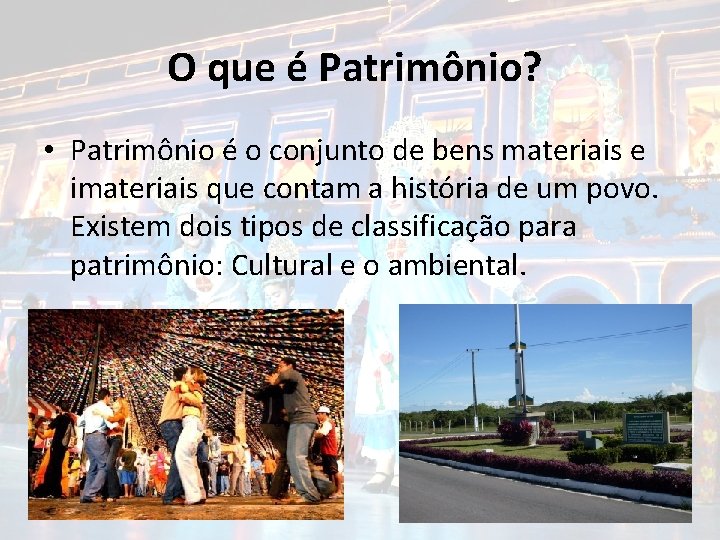 O que é Patrimônio?

• Patrimônio é o conjunto de bens materiais e imateriais que contam a história de um povo. Existem dois tipos de classificação para patrimônio: Cultural e o ambiental.